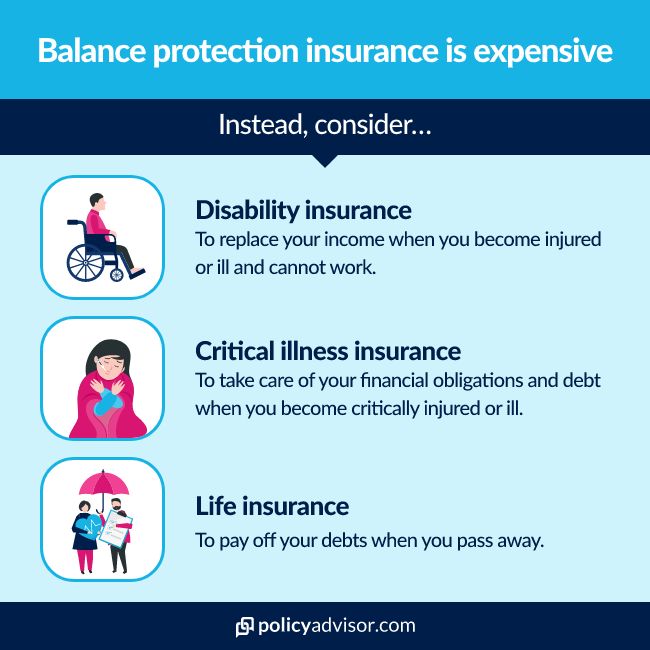 Balance protection insurance is expensive

Instead, consider…

Disability insurance
To replace your income when you become injured or ill and cannot work.

Critical illness insurance
To take care of your financial obligations and debt when you become critically injured or ill.

Life insurance
To pay off your debts when you pass away.

policyadvisor.com